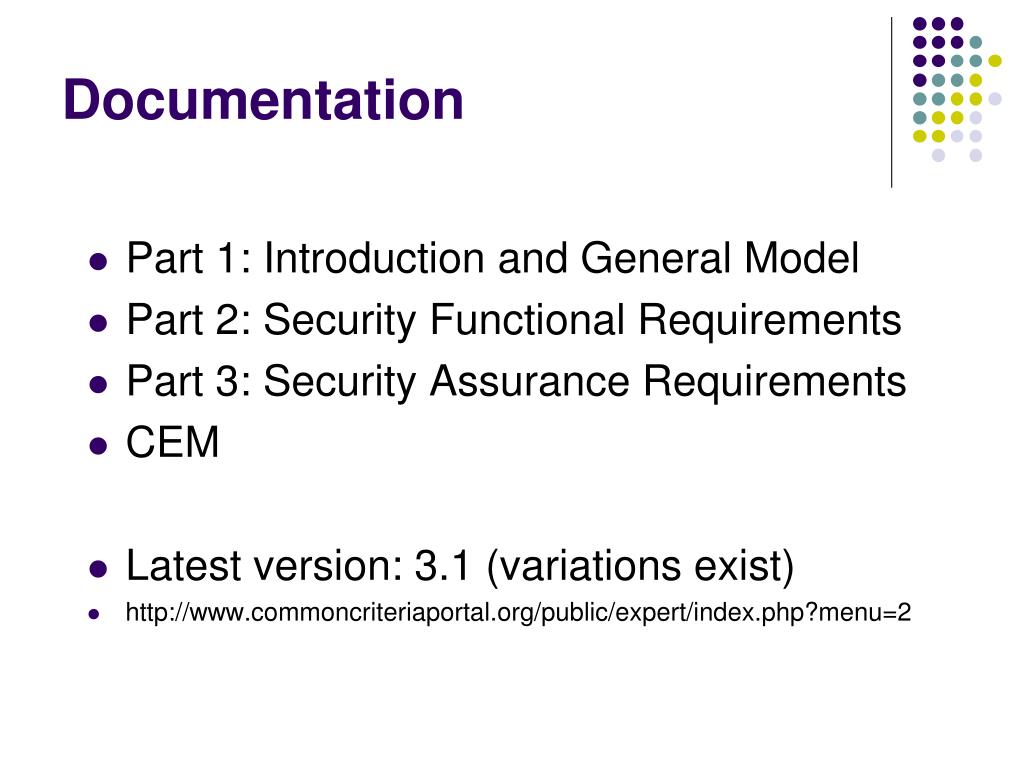 Documentation

- Part 1: Introduction and General Model
- Part 2: Security Functional Requirements
- Part 3: Security Assurance Requirements
- CEM

- Latest version: 3.1 (variations exist)
- http://www.commoncriteriaportal.org/public/expert/index.php?menu=2